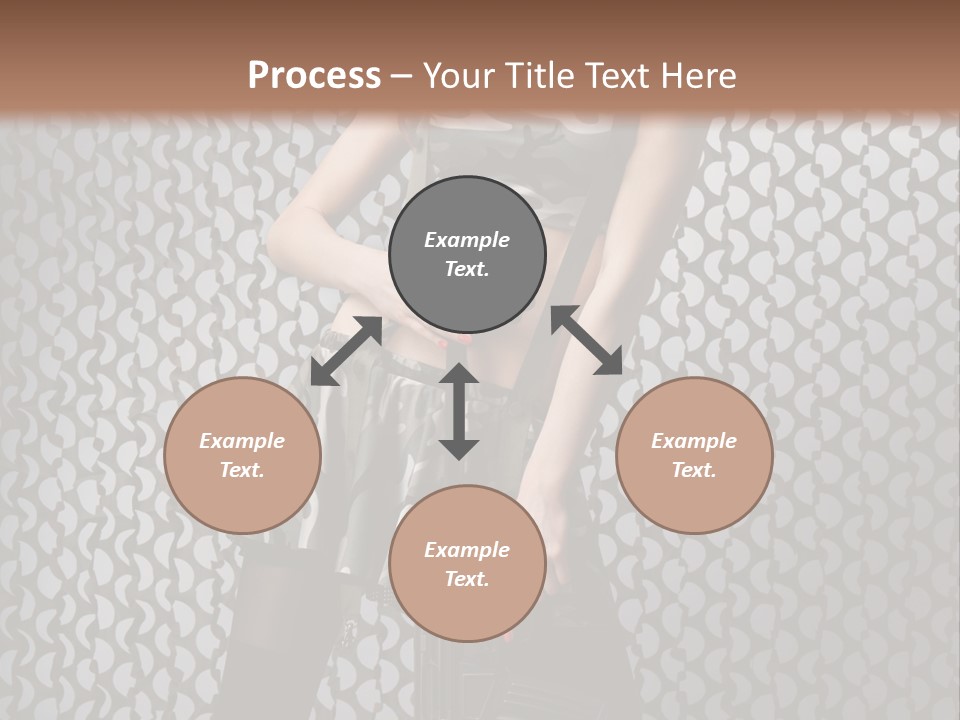 Process – Your Title Text Here

Example Text.

Example Text.

Example Text.

Example Text.